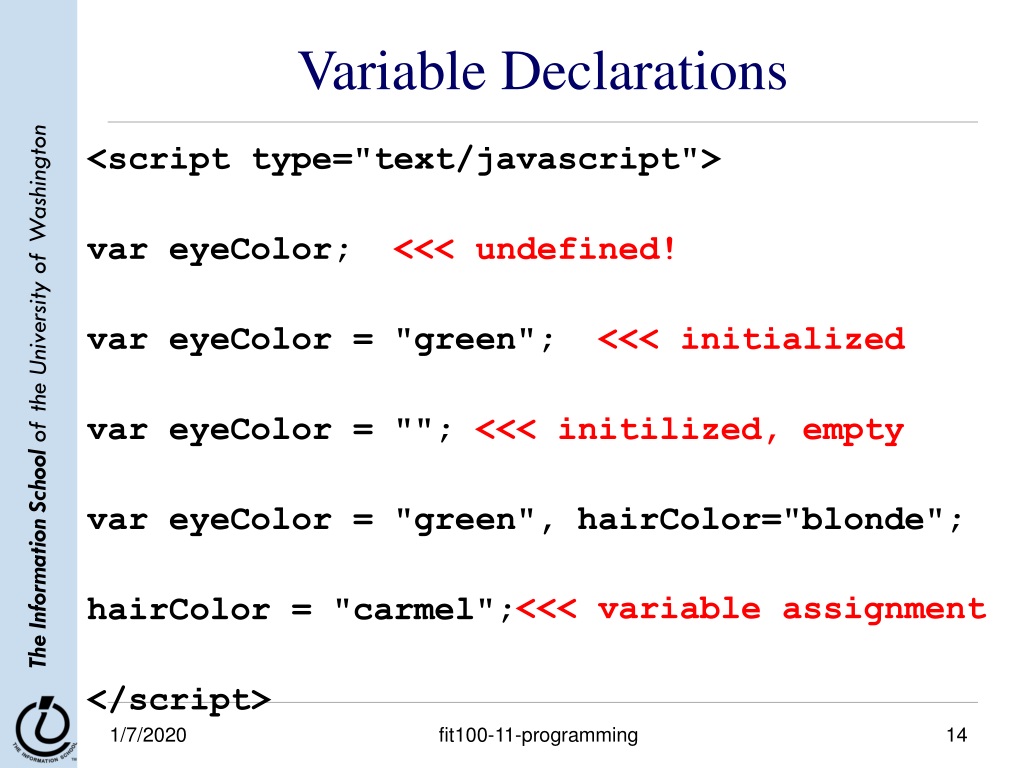 The Information School of the University of Washington

Variable Declarations

<script type="text/javascript">

var eyeColor;  <<< undefined!

var eyeColor = "green";  <<< initialized

var eyeColor = ""; <<< initilized, empty

var eyeColor = "green", hairColor="blonde";

hairColor = "carmel";<<< variable assignment

</script>

THE INFORMATION SCHOOL

1/7/2020

fit100-11-programming

14